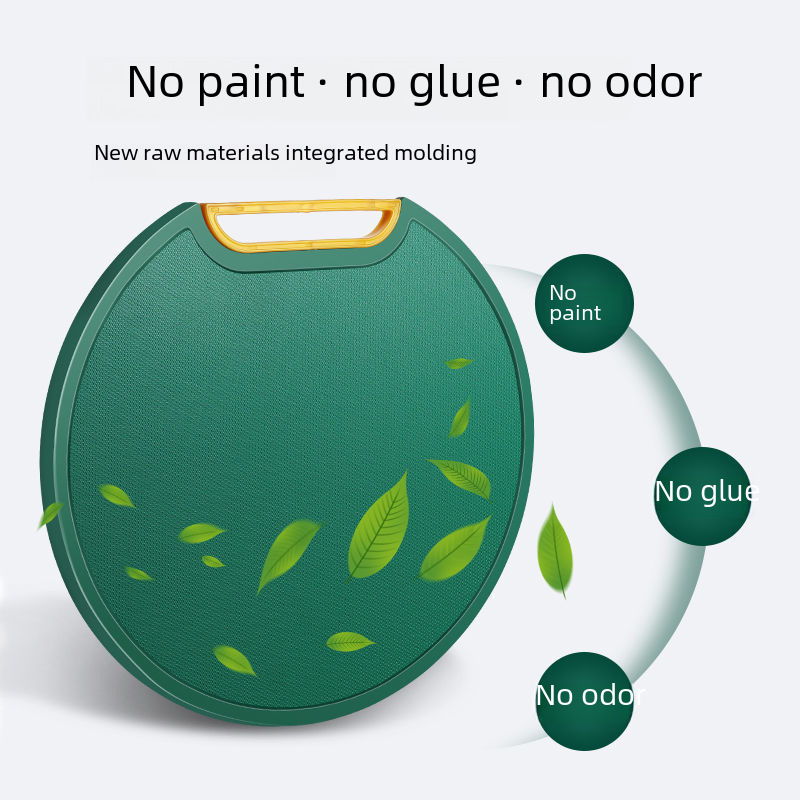 No paint · no glue · no odor

New raw materials integrated molding

No paint

No glue

No odor